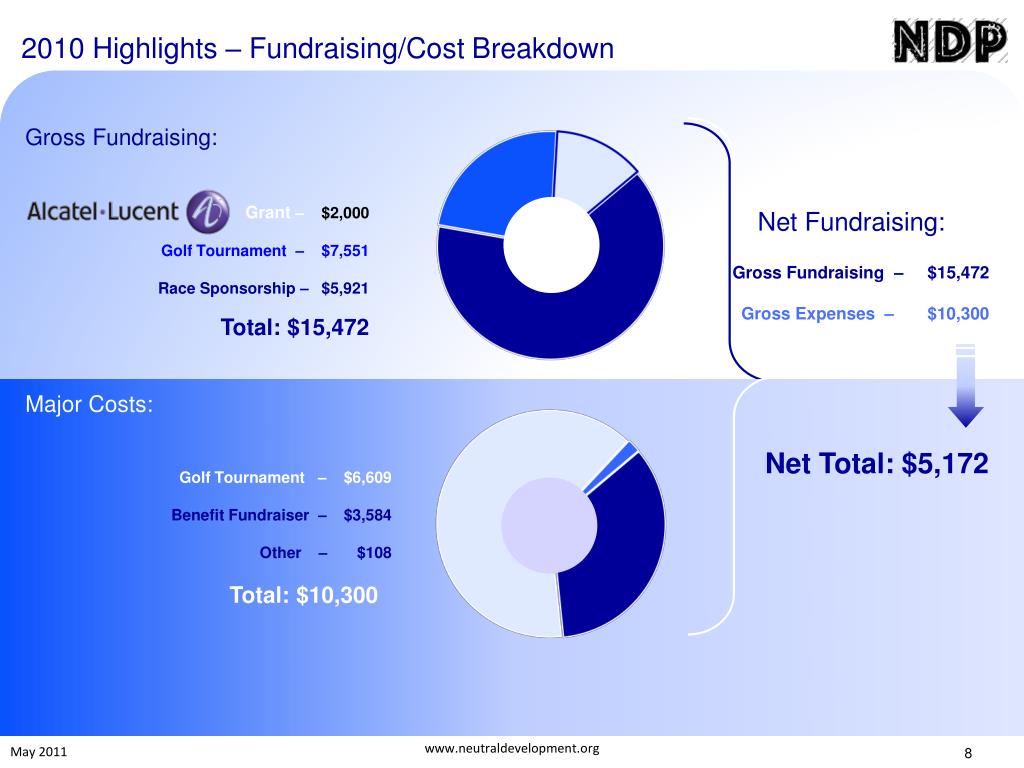 2010 Highlights – Fundraising/Cost Breakdown

NDP

Gross Fundraising:

Alcatel·Lucent

Grant – $2,000

Golf Tournament – $7,551

Race Sponsorship – $5,921

Total: $15,472

Net Fundraising:

Gross Fundraising – $15,472

Gross Expenses – $10,300

Major Costs:

Golf Tournament – $6,609

Benefit Fundraiser – $3,584

Other – $108

Total: $10,300

Net Total: $5,172

May 2011

www.neutraldevelopment.org

8